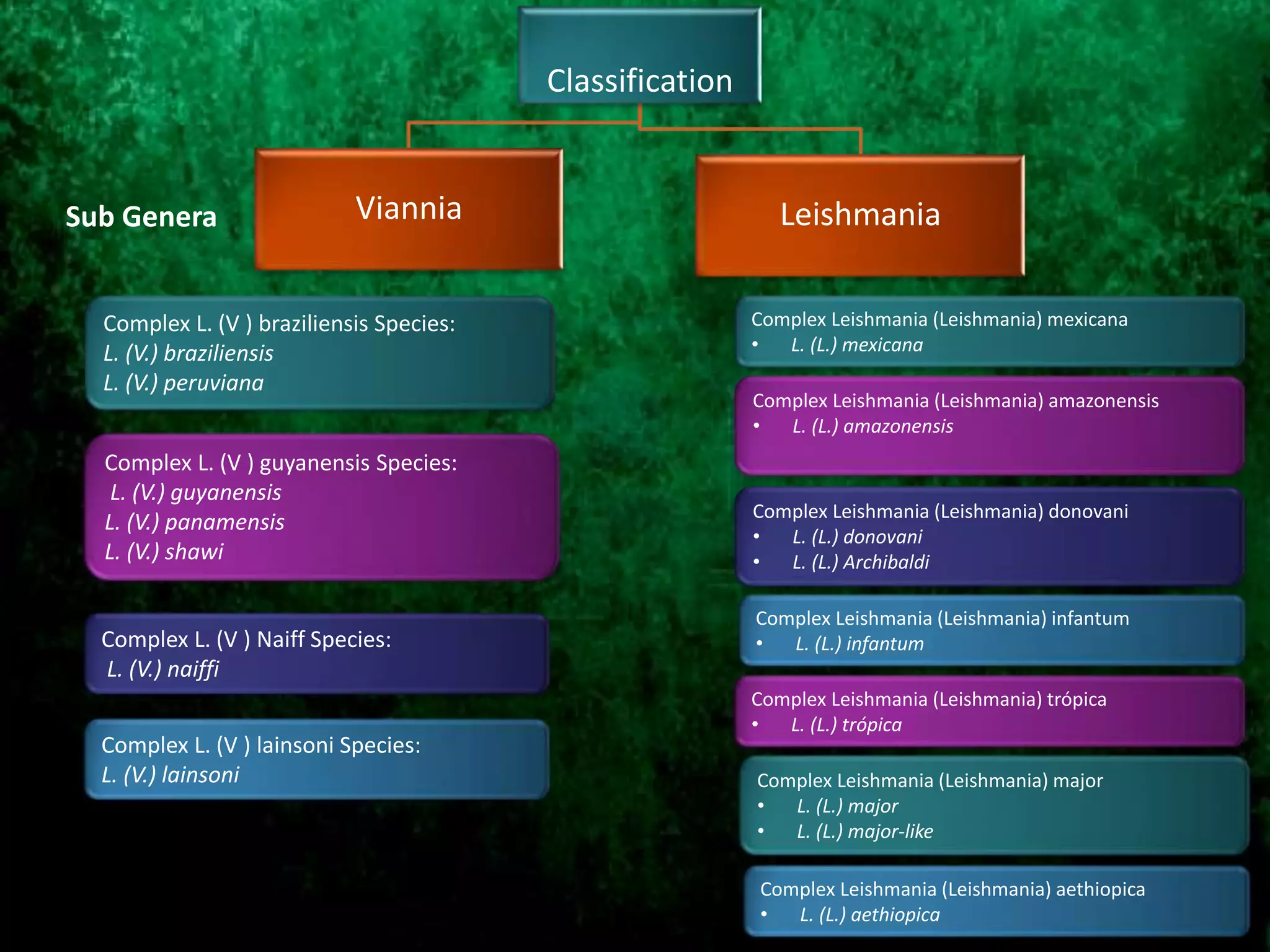 Classification

Sub Genera

Viannia

Leishmania

Complex L. (V ) braziliensis Species:
L. (V.) braziliensis
L. (V.) peruviana

Complex L. (V ) guyanensis Species:
L. (V.) guyanensis
L. (V.) panamensis
L. (V.) shawi

Complex L. (V ) Naiff Species:
L. (V.) naiffi

Complex L. (V ) lainsoni Species:
L. (V.) lainsoni

Complex Leishmania (Leishmania) mexicana
• L. (L.) mexicana

Complex Leishmania (Leishmania) amazonensis
• L. (L.) amazonensis

Complex Leishmania (Leishmania) donovani
• L. (L.) donovani
• L. (L.) Archibaldi

Complex Leishmania (Leishmania) infantum
• L. (L.) infantum

Complex Leishmania (Leishmania) trópica
• L. (L.) trópica

Complex Leishmania (Leishmania) major
• L. (L.) major
• L. (L.) major-like

Complex Leishmania (Leishmania) aethiopica
• L. (L.) aethiopica